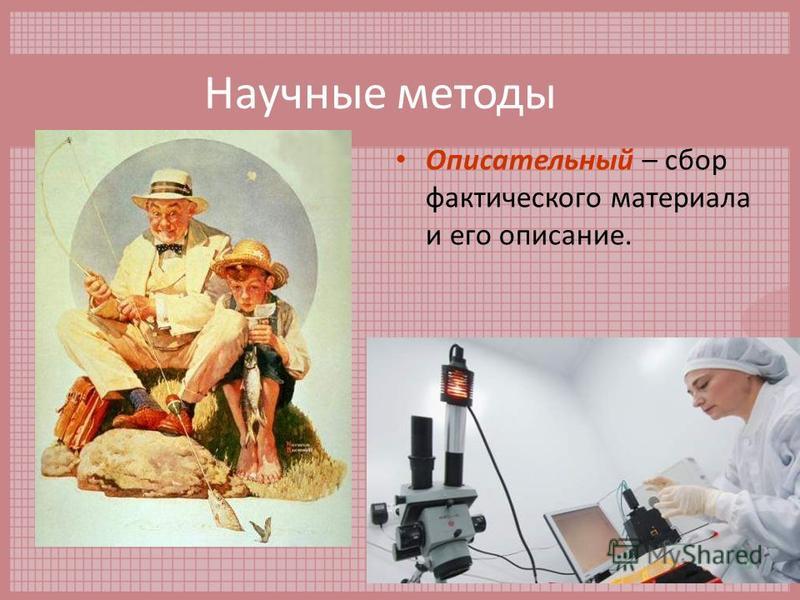 Научные методы

• Описательный – сбор фактического материала и его описание.

MyShared